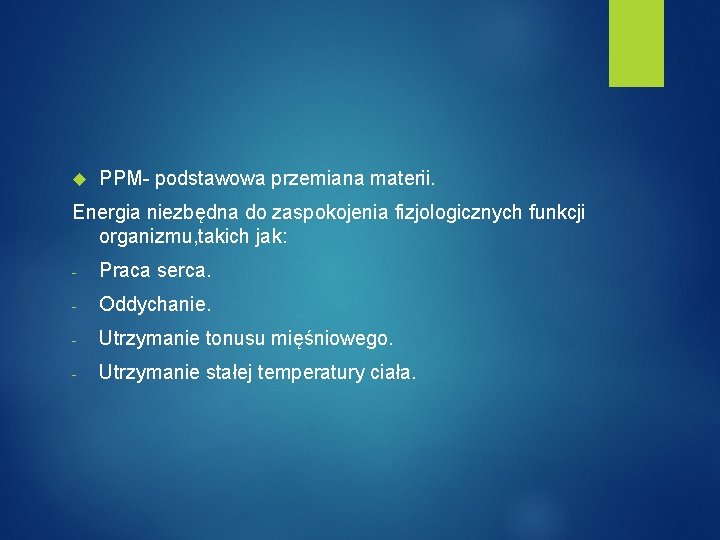 PPM- podstawowa przemiana materii.

Energia niezbędna do zaspokojenia fizjologicznych funkcji organizmu,takich jak:

- Praca serca.
- Oddychanie.
- Utrzymanie tonusu mięśniowego.
- Utrzymanie stałej temperatury ciała.